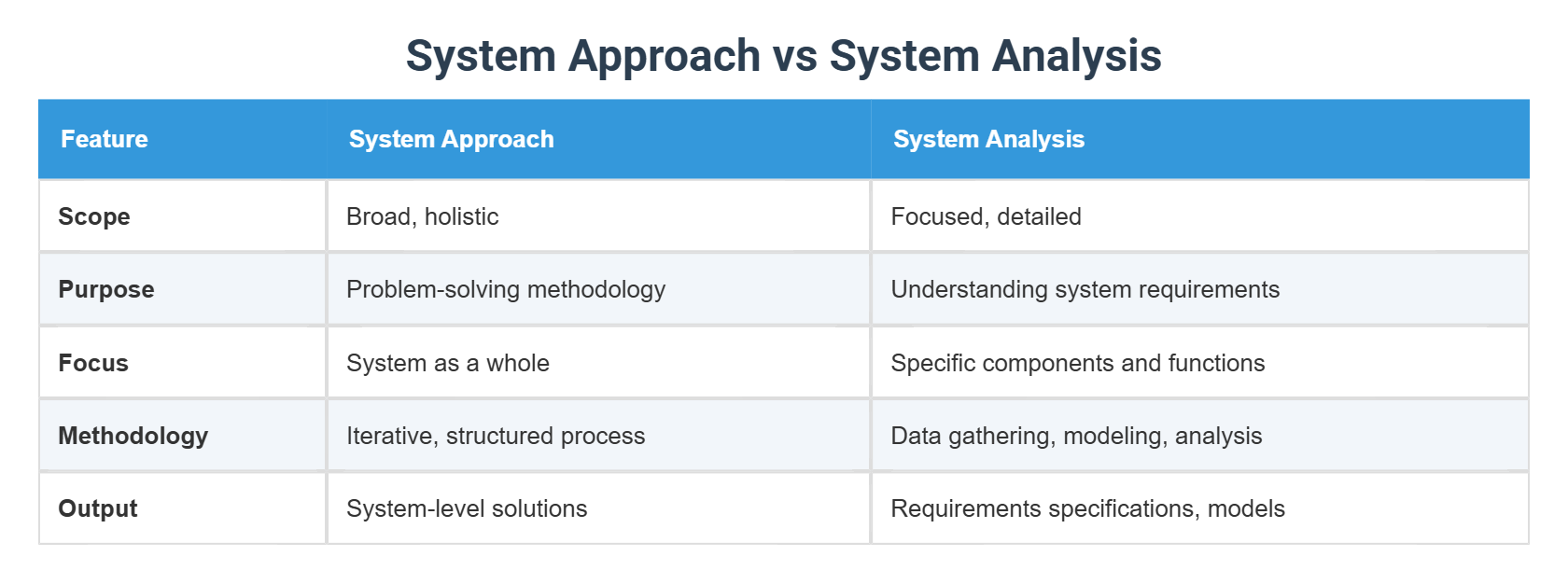 System Approach vs System Analysis

| Feature | System Approach | System Analysis |
|---|---|---|
| Scope | Broad, holistic | Focused, detailed |
| Purpose | Problem-solving methodology | Understanding system requirements |
| Focus | System as a whole | Specific components and functions |
| Methodology | Iterative, structured process | Data gathering, modeling, analysis |
| Output | System-level solutions | Requirements specifications, models |